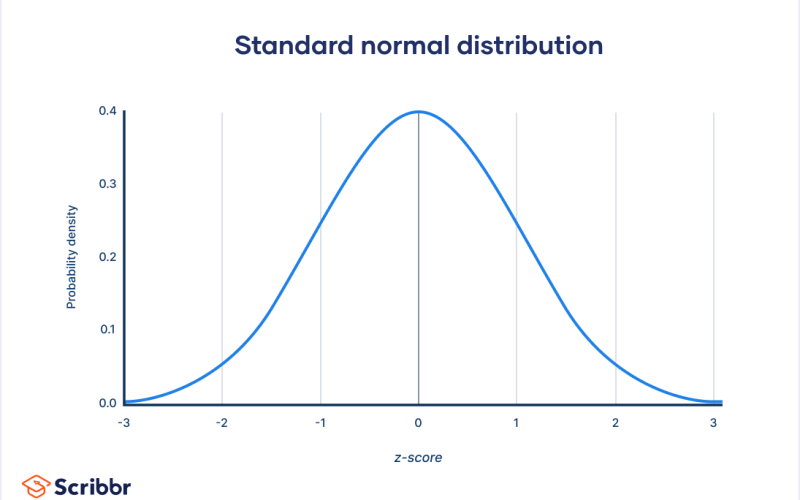 Standard normal distribution

0.4
0.3
0.2
0.1
0.0

Probability density

-3
-2
-1
0
1
2
3

z-score

Scribbr